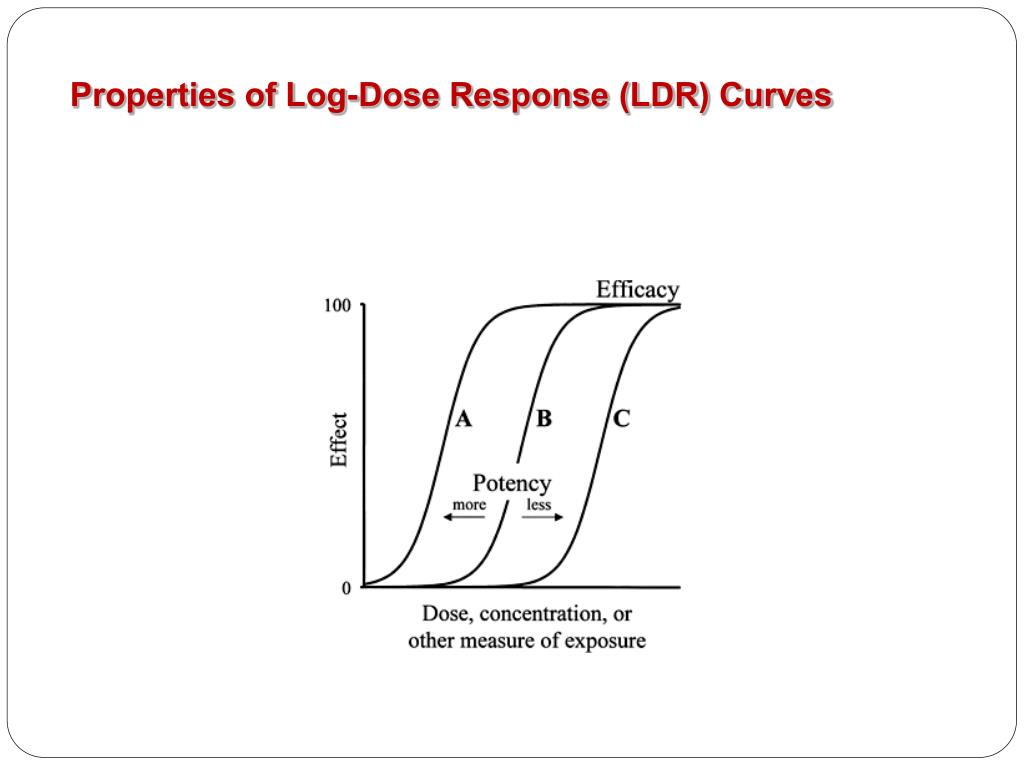 Properties of Log-Dose Response (LDR) Curves

Efficacy

100

Effect

A

B

C

Potency

more

less

0

Dose, concentration, or other measure of exposure